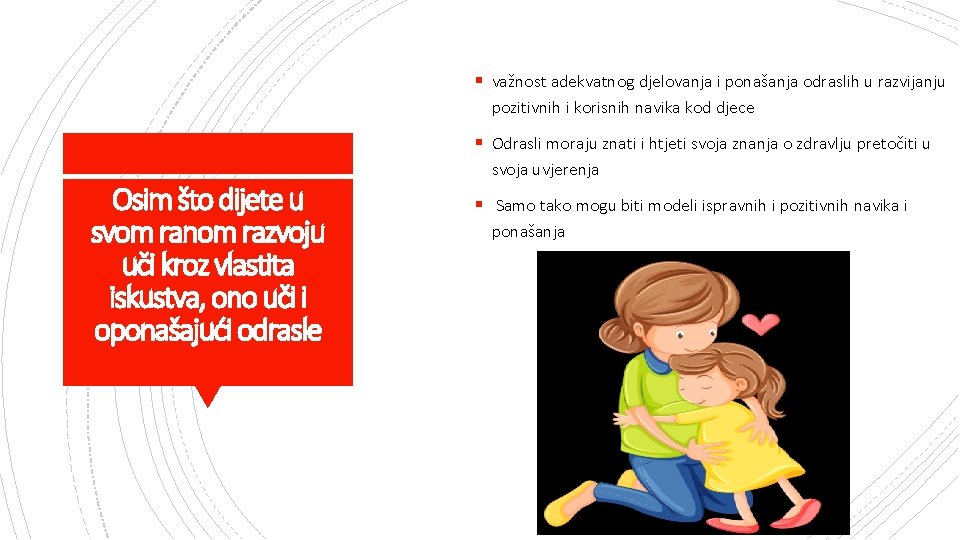 Osim što dijete u svom ranom razvoju uči kroz vlastita iskustva, ono uči i oponašajući odrasle

▪ važnost adekvatnog djelovanja i ponašanja odraslih u razvijanju pozitivnih i korisnih navika kod djece

▪ Odrasli moraju znati i htjeti svoja znanja o zdravlju pretočiti u svoja uvjerenja

▪ Samo tako mogu biti modeli ispravnih i pozitivnih navika i ponašanja